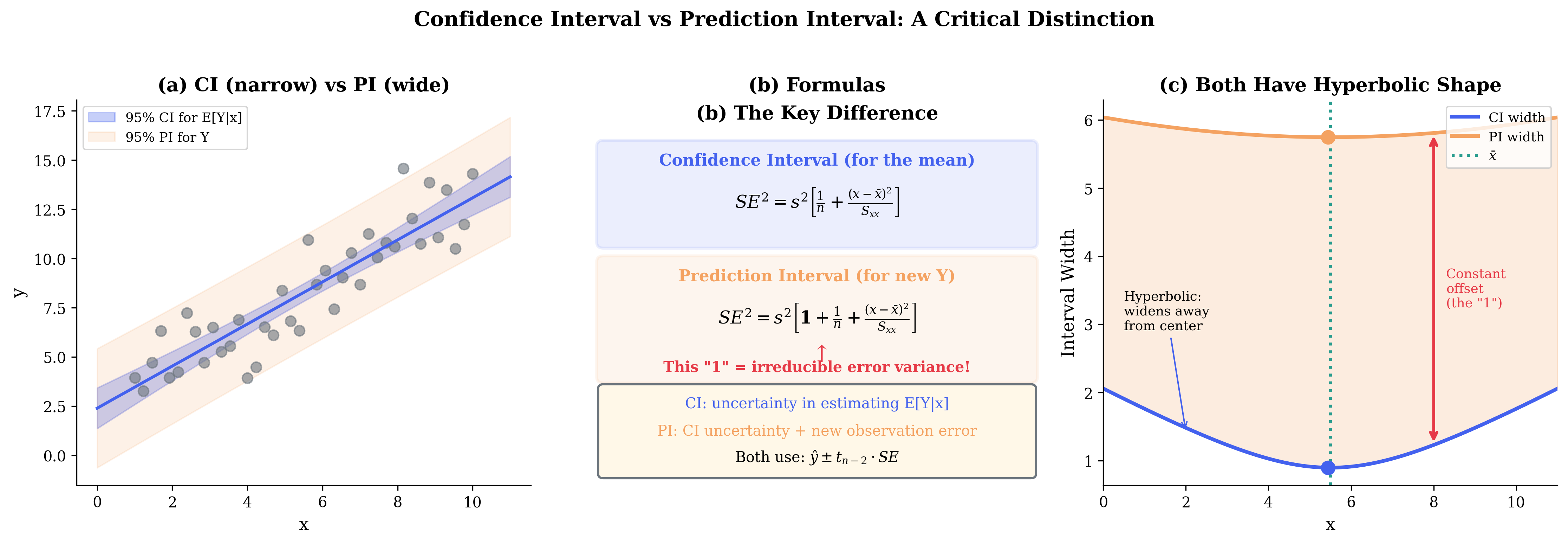 Confidence Interval vs Prediction Interval: A Critical Distinction

(a) CI (narrow) vs PI (wide)

95% CI for E[Y|x]
95% PI for Y

17.5
15.0
12.5
10.0
7.5
5.0
2.5
0.0

y

0 2 4 6 8 10

x

(b) Formulas
(b) The Key Difference

Confidence Interval (for the mean)

$SE^2 = s^2\left[\frac{1}{n} + \frac{(x-\bar{x})^2}{S_{xx}}\right]$

Prediction Interval (for new Y)

$SE^2 = s^2\left[\mathbf{1} + \frac{1}{n} + \frac{(x-\bar{x})^2}{S_{xx}}\right]$

↑
This "1" = irreducible error variance!

CI: uncertainty in estimating E[Y|x]

PI: CI uncertainty + new observation error

Both use: $\hat{y} \pm t_{n-2} \cdot SE$

(c) Both Have Hyperbolic Shape

CI width
PI width
$\bar{x}$

6
5
4
3
2
1

Interval Width

Hyperbolic: widens away from center

Constant offset (the "1")

0 2 4 6 8 10

x